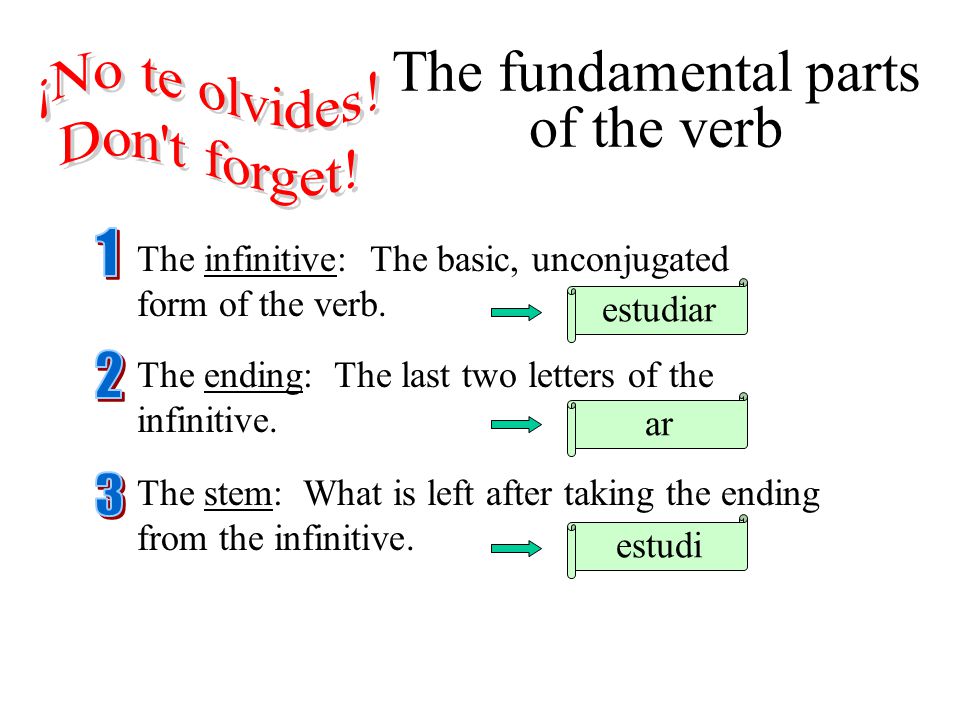 ¡No te olvides!
Don't forget!

The fundamental parts of the verb

1 The infinitive: The basic, unconjugated form of the verb.

estudiar

2 The ending: The last two letters of the infinitive.

ar

3 The stem: What is left after taking the ending from the infinitive.

estudi